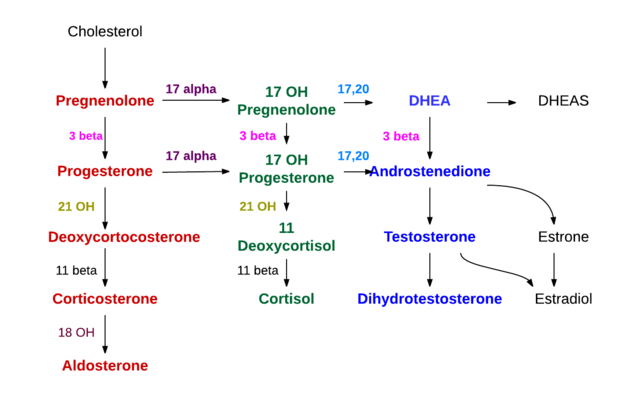 Cholesterol

Pregnenolone
17 alpha
17 OH Pregnenolone
17,20
DHEA
DHEAS

3 beta
3 beta
3 beta

Progesterone
17 alpha
17 OH Progesterone
17,20
Androstenedione

21 OH
21 OH

Deoxycortocosterone
11 Deoxycortisol
Testosterone
Estrone

11 beta
11 beta

Corticosterone
Cortisol
Dihydrotestosterone
Estradiol

18 OH

Aldosterone